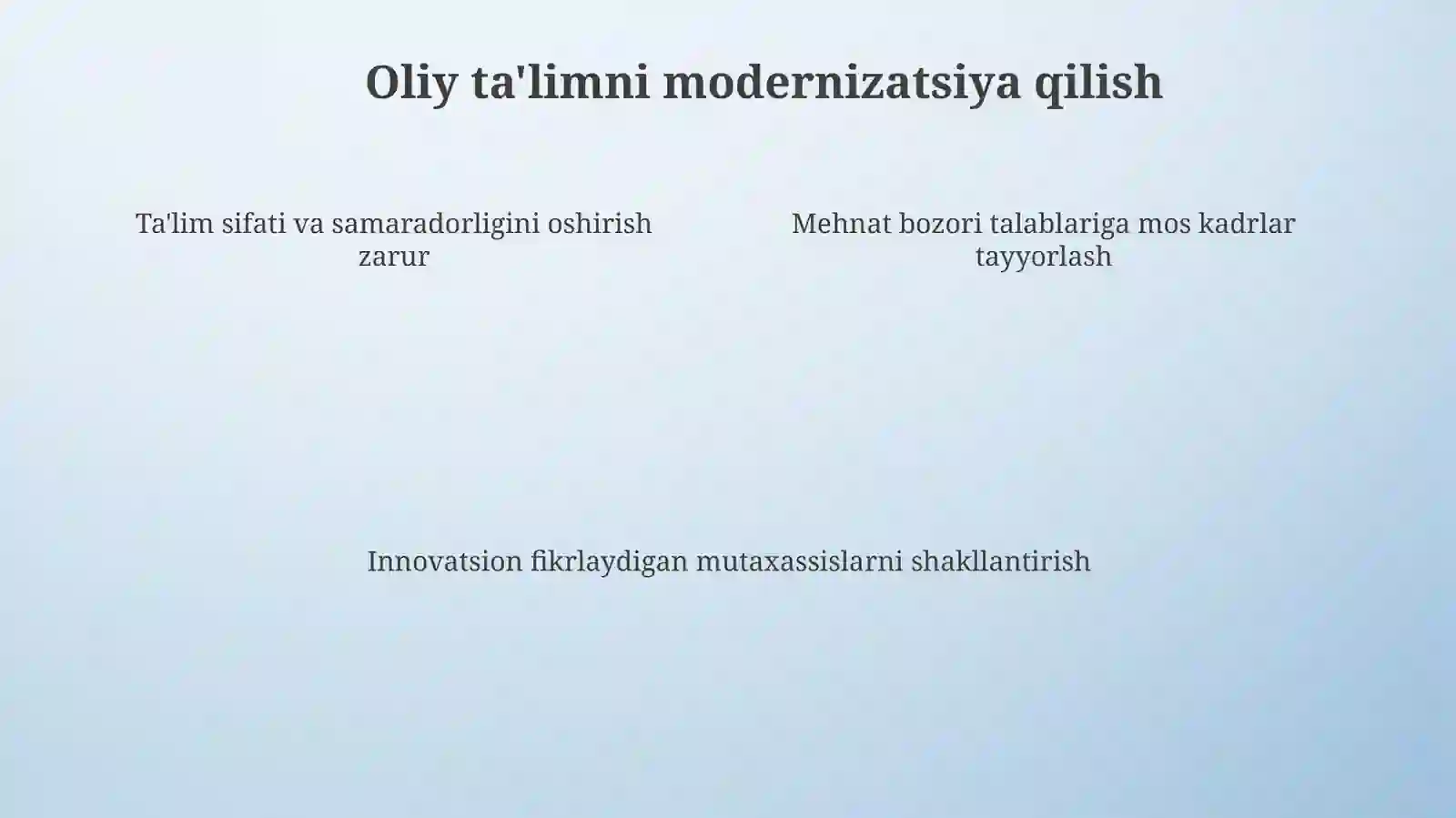 Oliy ta'limni modernizatsiya qilish

Ta'lim sifati va samaradorligini oshirish zarur

Mehnat bozori talablariga mos kadrlar tayyorlash

Innovatsion fikrlaydigan mutaxassislarni shakllantirish